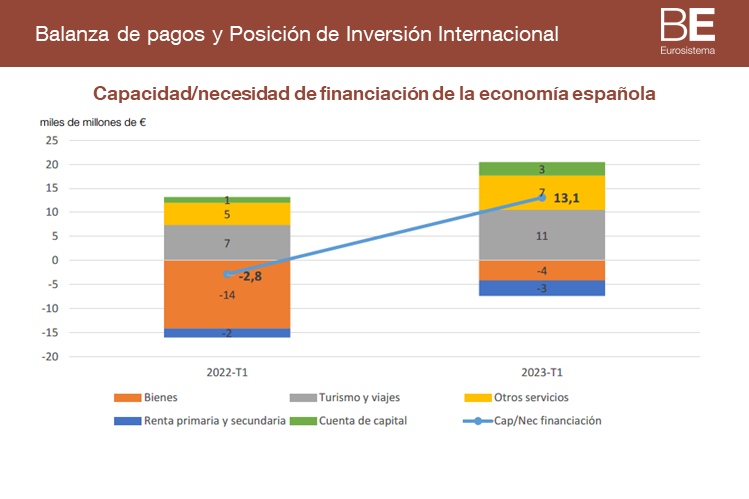 Balanza de pagos y Posición de Inversión Internacional

BE
Eurosistema

Capacidad/necesidad de financiación de la economía española

miles de millones de €

25
20
15
10
5
0
-5
-10
-15
-20

1
5
7
-2,8
-14
-2

3
7
13,1
11
-4
-3

2022-T1
2023-T1

Bienes
Turismo y viajes
Otros servicios
Renta primaria y secundaria
Cuenta de capital
Cap/Nec financiación